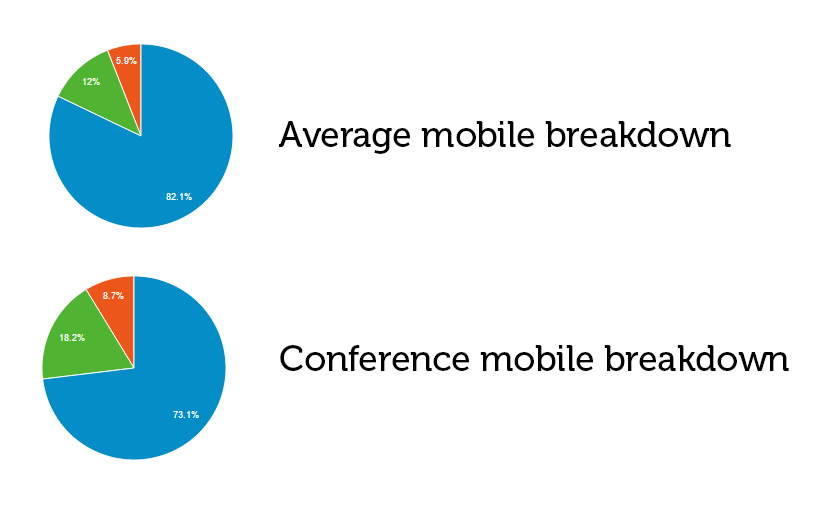 5.9%
12%
82.1%

Average mobile breakdown

8.7%
18.2%
73.1%

Conference mobile breakdown